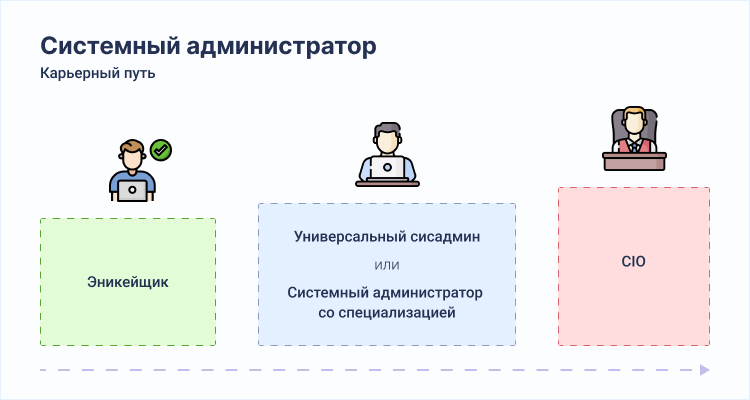 Системный администратор

Карьерный путь

Эникейщик

Универсальный сисадмин

или

Системный администратор со специализацией

CIO